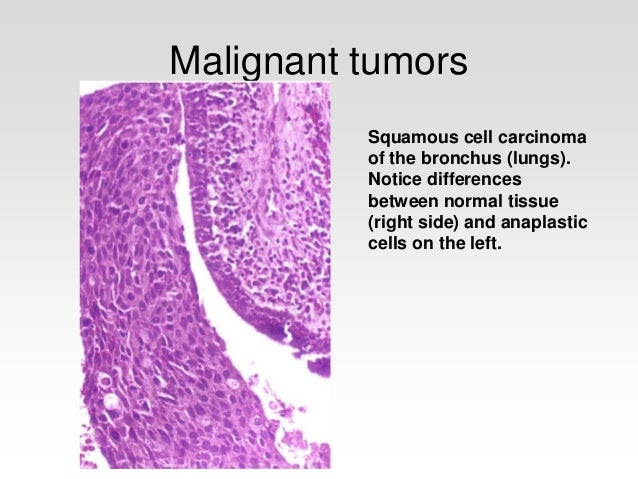 Malignant tumors

Squamous cell carcinoma of the bronchus (lungs). Notice differences between normal tissue (right side) and anaplastic cells on the left.